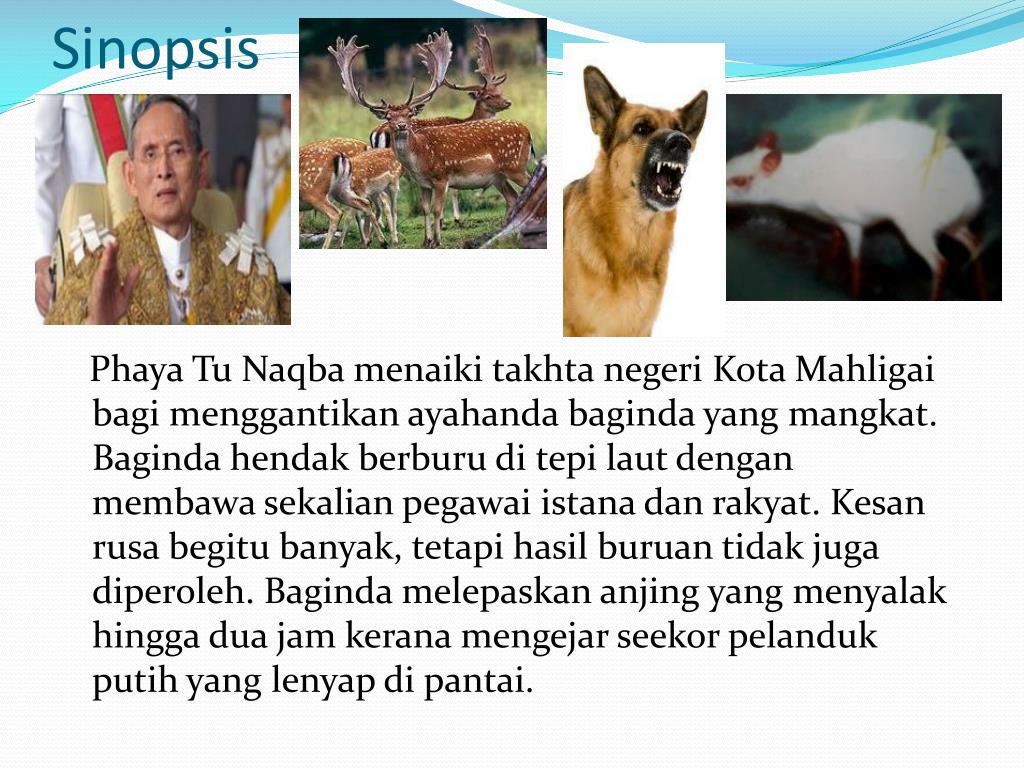 Sinopsis

Phaya Tu Naqba menaiki takhta negeri Kota Mahligai bagi menggantikan ayahanda baginda yang mangkat. Baginda hendak berburu di tepi laut dengan membawa sekalian pegawai istana dan rakyat. Kesan rusa begitu banyak, tetapi hasil buruan tidak juga diperoleh. Baginda melepaskan anjing yang menyalak hingga dua jam kerana mengejar seekor pelanduk putih yang lenyap di pantai.